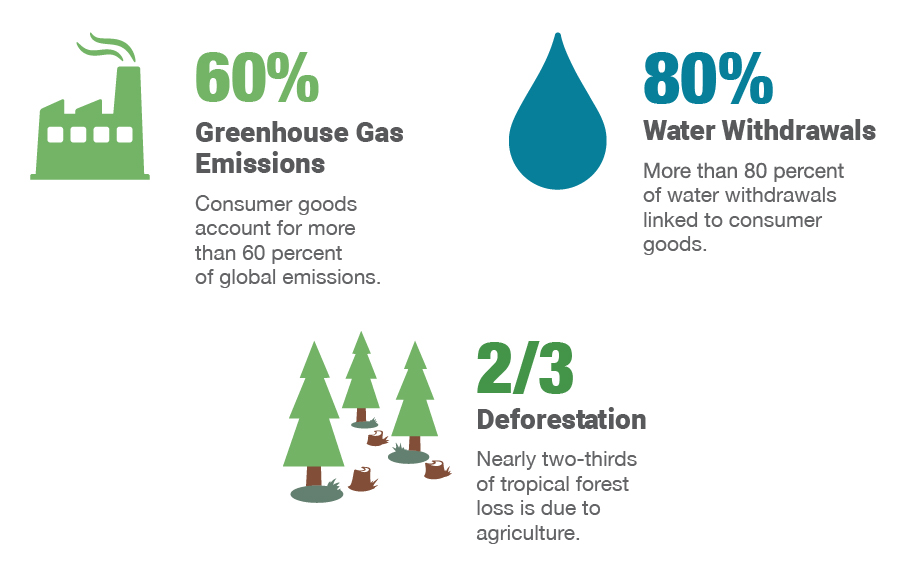 60%

Greenhouse Gas Emissions

Consumer goods account for more than 60 percent of global emissions.

80%

Water Withdrawals

More than 80 percent of water withdrawals linked to consumer goods.

2/3

Deforestation

Nearly two-thirds of tropical forest loss is due to agriculture.